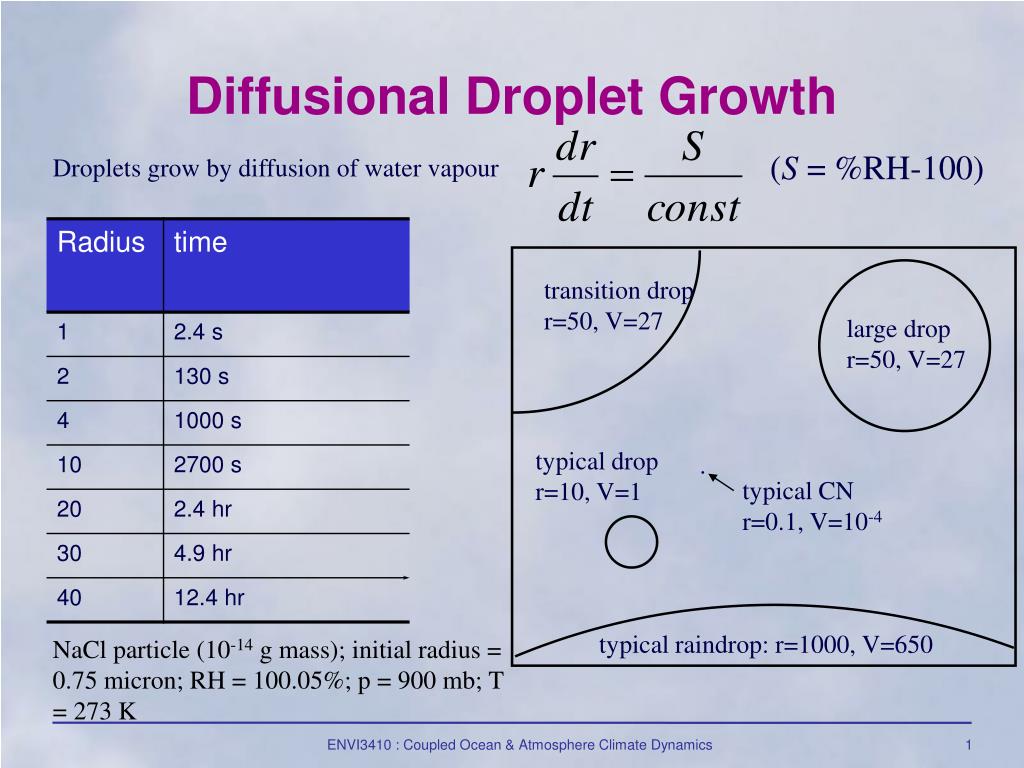 Diffusional Droplet Growth

Droplets grow by diffusion of water vapour $r\frac{dr}{dt} = \frac{S}{const}$ ($S$ = %RH-100)

| Radius | time |
|---|---|
| 1 | 2.4 s |
| 2 | 130 s |
| 4 | 1000 s |
| 10 | 2700 s |
| 20 | 2.4 hr |
| 30 | 4.9 hr |
| 40 | 12.4 hr |

NaCl particle ($10^{-14}$ g mass); initial radius = 0.75 micron; RH = 100.05%; p = 900 mb; T = 273 K

transition drop
r=50, V=27

large drop
r=50, V=27

typical drop
r=10, V=1

typical CN
r=0.1, V=$10^{-4}$

typical raindrop: r=1000, V=650

ENVI3410 : Coupled Ocean & Atmosphere Climate Dynamics

1